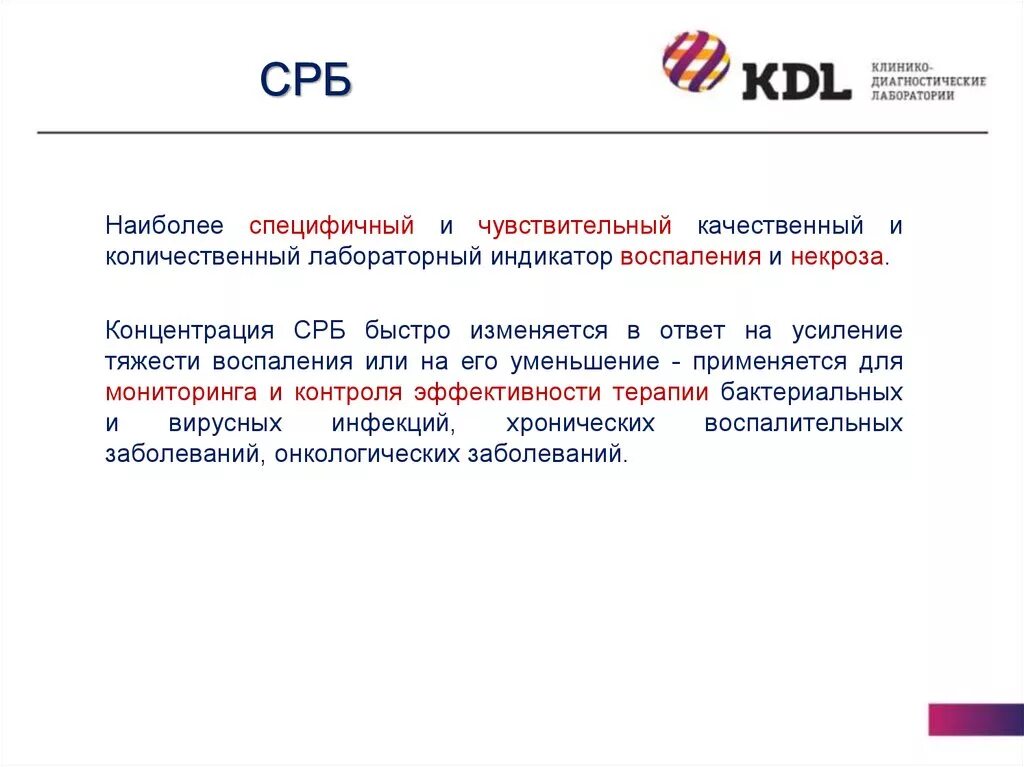 СРБ

KDL КЛИНИКО-ДИАГНОСТИЧЕСКИЕ ЛАБОРАТОРИИ

Наиболее специфичный и чувствительный качественный и количественный лабораторный индикатор воспаления и некроза.

Концентрация СРБ быстро изменяется в ответ на усиление тяжести воспаления или на его уменьшение - применяется для мониторинга и контроля эффективности терапии бактериальных и вирусных инфекций, хронических воспалительных заболеваний, онкологических заболеваний.